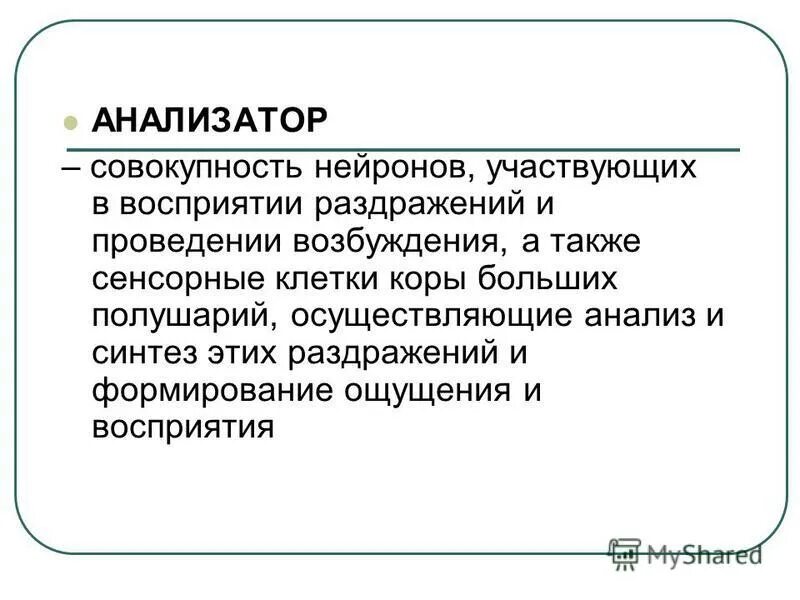 АНАЛИЗАТОР

– совокупность нейронов, участвующих в восприятии раздражений и проведении возбуждения, а также сенсорные клетки коры больших полушарий, осуществляющие анализ и синтез этих раздражений и формирование ощущения и восприятия

MyShared